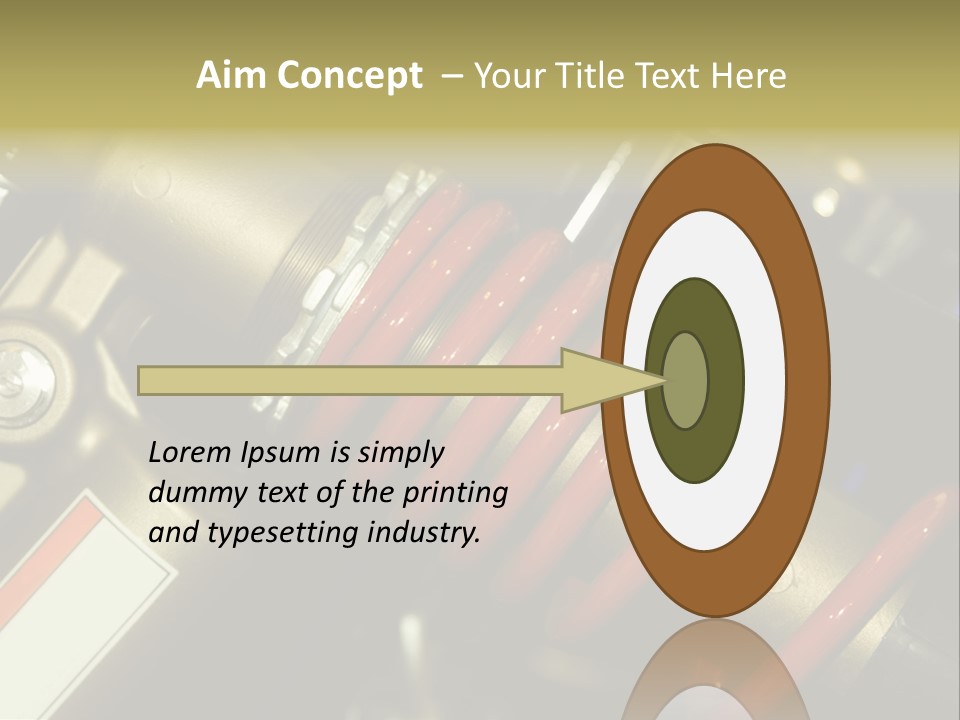 Aim Concept – Your Title Text Here

Lorem Ipsum is simply dummy text of the printing and typesetting industry.